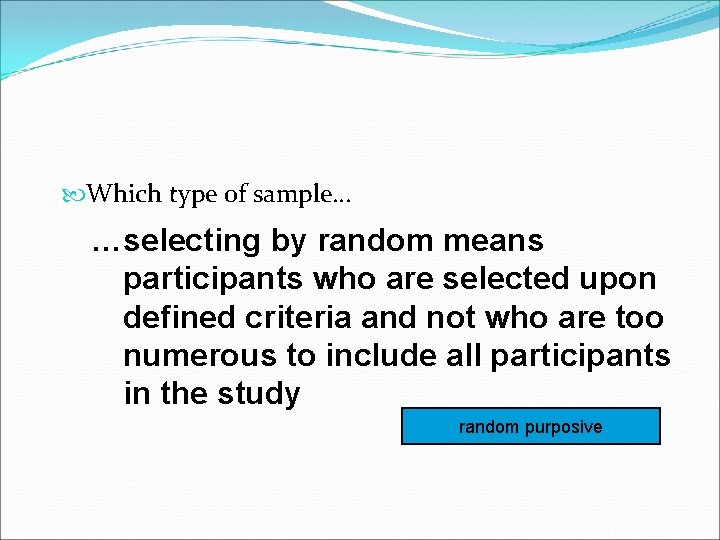 Which type of sample…

…selecting by random means participants who are selected upon defined criteria and not who are too numerous to include all participants in the study

random purposive